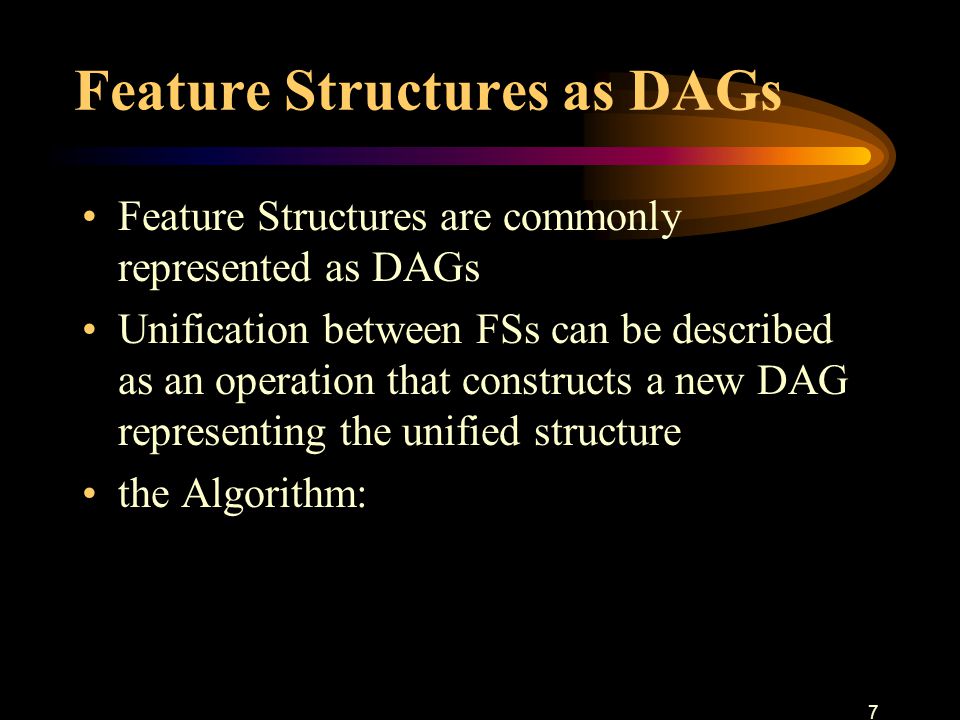 Feature Structures as DAGs

• Feature Structures are commonly represented as DAGs

• Unification between FSs can be described as an operation that constructs a new DAG representing the unified structure

• the Algorithm:

7